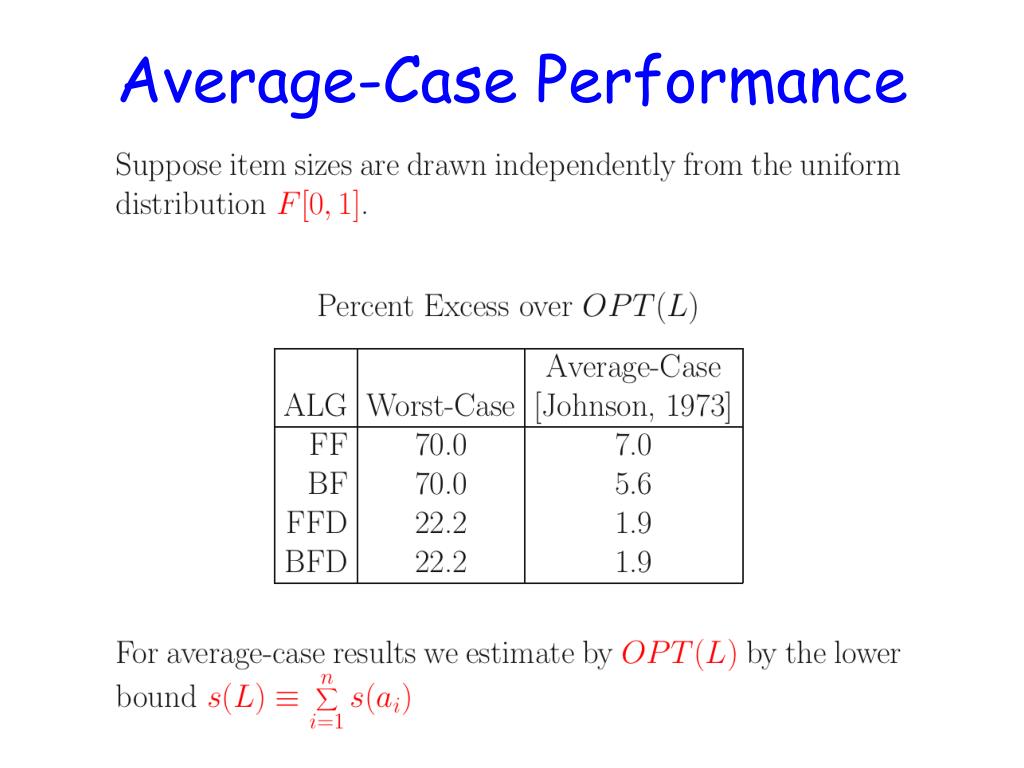 Average-Case Performance

Suppose item sizes are drawn independently from the uniform distribution $F[0,1]$.

Percent Excess over $OPT(L)$

| ALG | Worst-Case | Average-Case [Johnson, 1973] |
|---|---|---|
| FF | 70.0 | 7.0 |
| BF | 70.0 | 5.6 |
| FFD | 22.2 | 1.9 |
| BFD | 22.2 | 1.9 |

For average-case results we estimate by $OPT(L)$ by the lower bound $s(L) \equiv \sum_{i=1}^{n} s(a_i)$